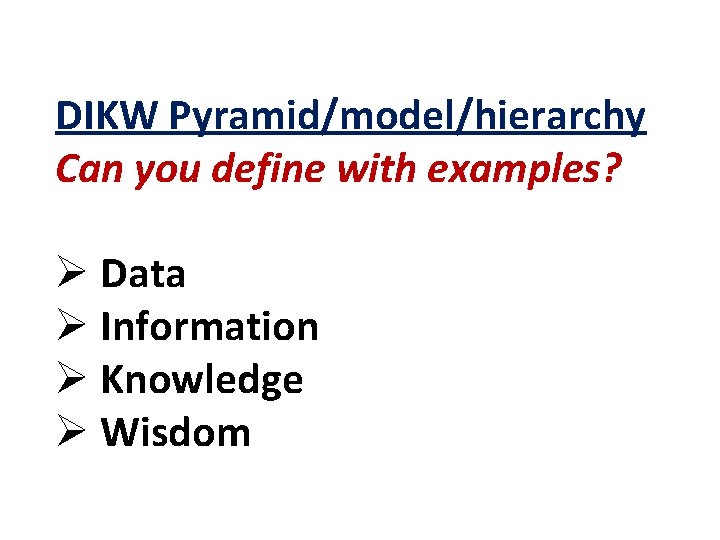 DIKW Pyramid/model/hierarchy
Can you define with examples?

➢ Data
➢ Information
➢ Knowledge
➢ Wisdom